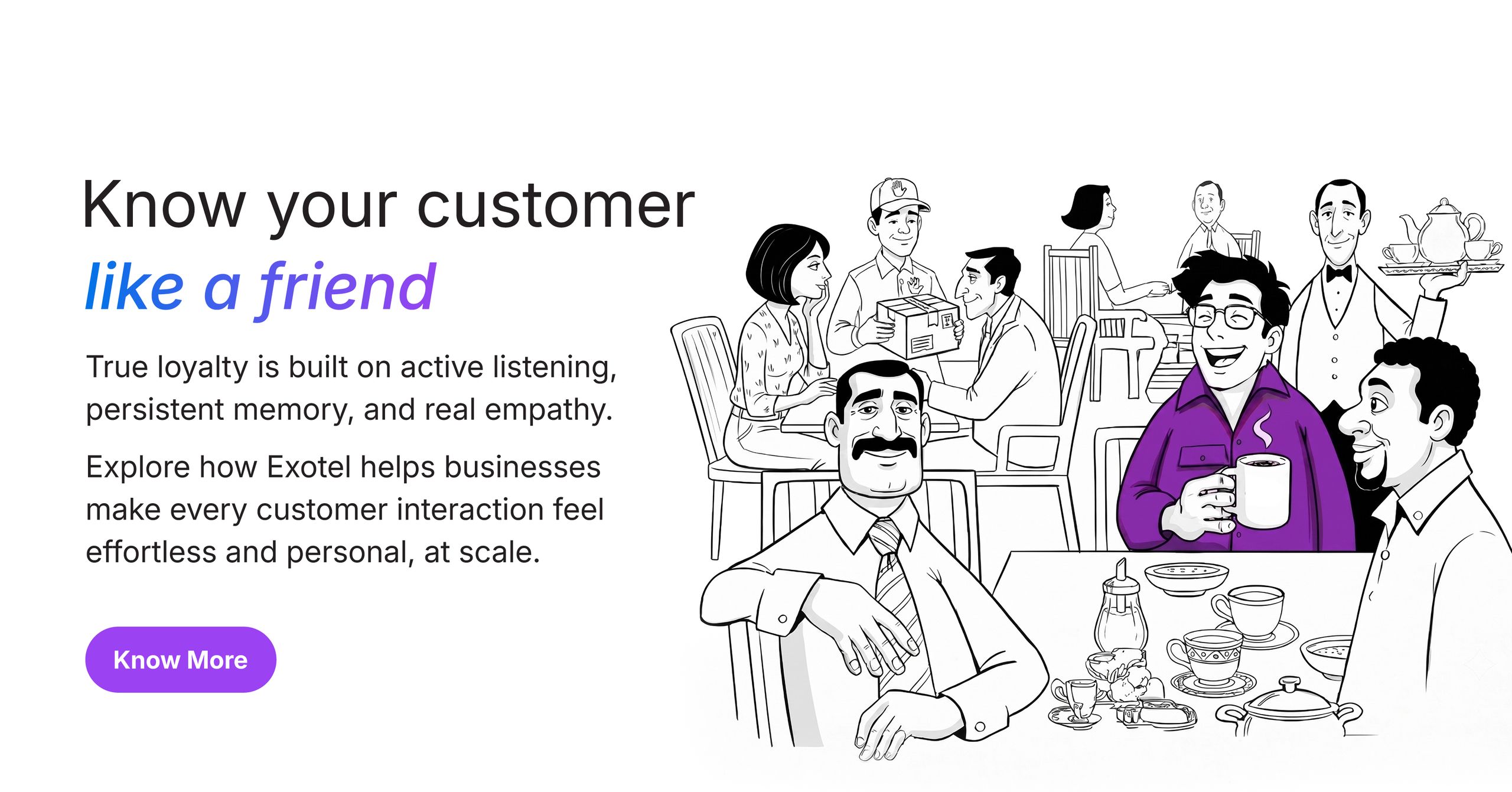 Know your customer
like a friend

True loyalty is built on active listening, persistent memory, and real empathy.

Explore how Exotel helps businesses make every customer interaction feel effortless and personal, at scale.

Know More